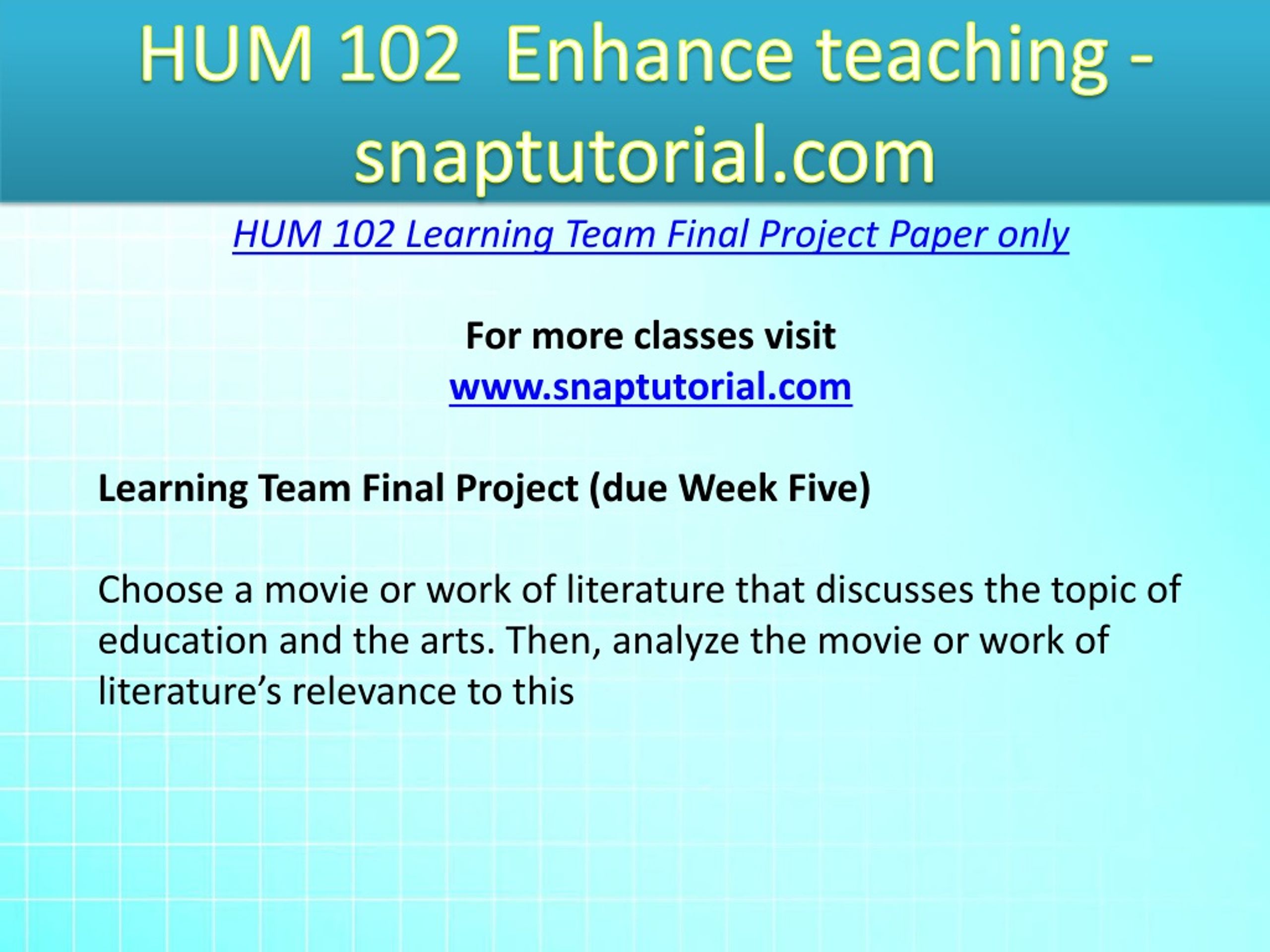 HUM 102 Enhance teaching - snaptutorial.com

HUM 102 Learning Team Final Project Paper only

For more classes visit
www.snaptutorial.com

Learning Team Final Project (due Week Five)

Choose a movie or work of literature that discusses the topic of education and the arts. Then, analyze the movie or work of literature’s relevance to this